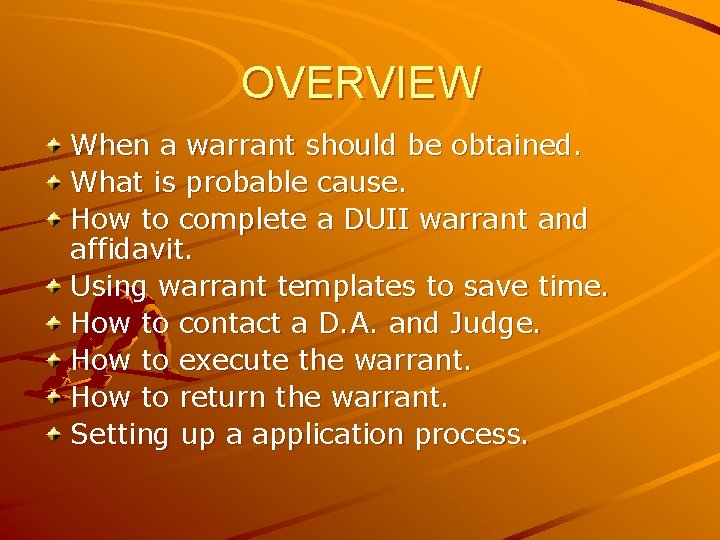 OVERVIEW

When a warrant should be obtained.
What is probable cause.
How to complete a DUII warrant and affidavit.
Using warrant templates to save time.
How to contact a D.A. and Judge.
How to execute the warrant.
How to return the warrant.
Setting up a application process.